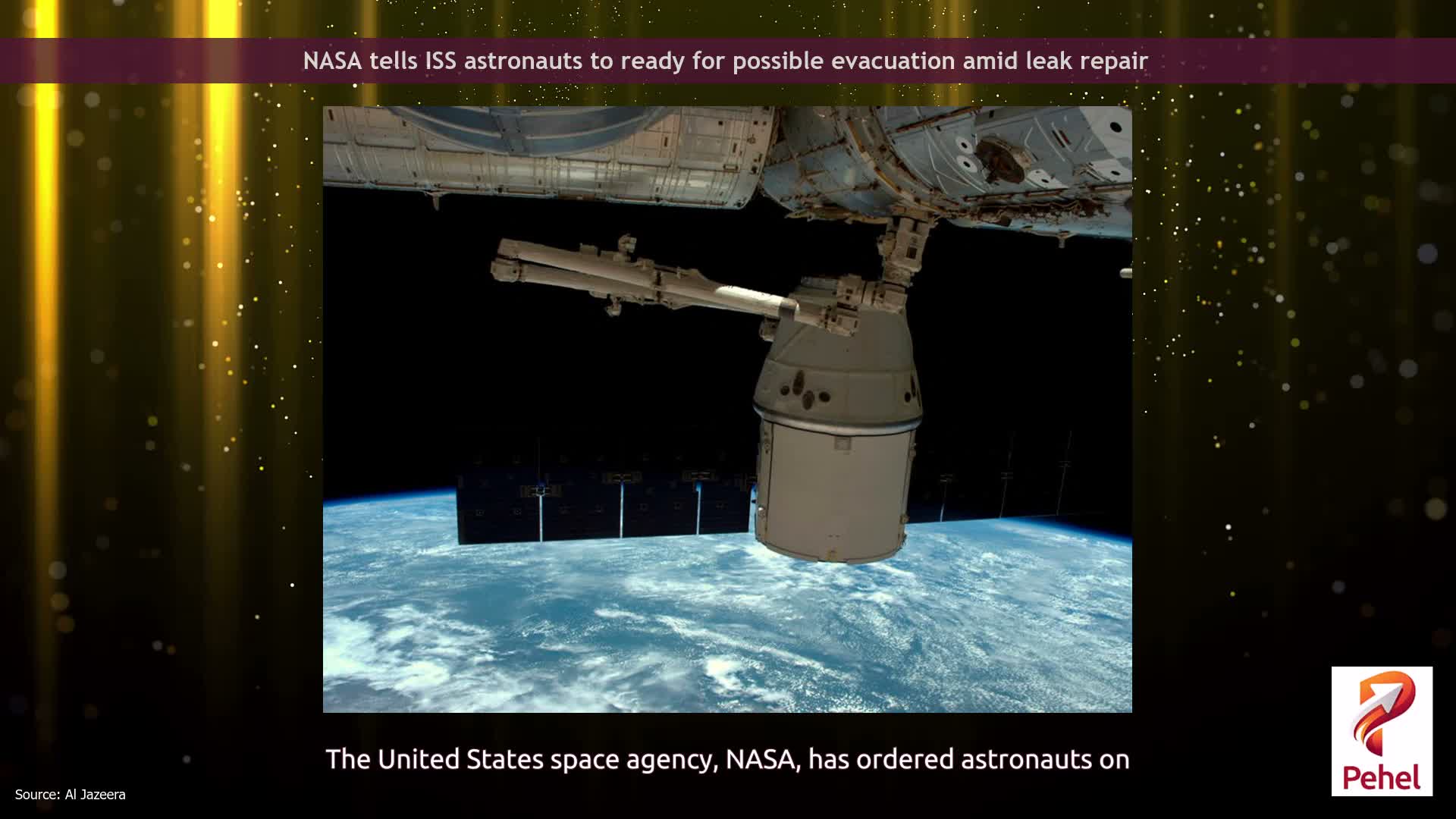 NASA tells ISS astronauts to ready for possible evacuation amid leak repair

The United States space agency, NASA, has ordered astronauts on

Source: Al Jazeera

Pehel